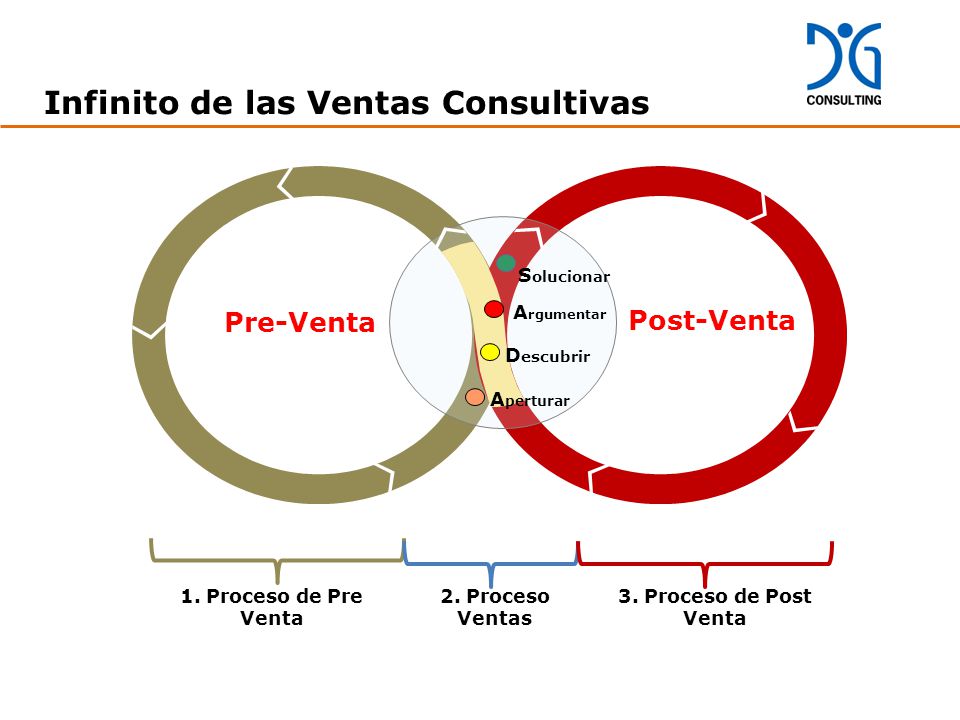 DG
CONSULTING

Infinito de las Ventas Consultivas

Pre-Venta

Solucionar
Argumentar
Descubrir
Aperturar

Post-Venta

1. Proceso de Pre Venta

2. Proceso Ventas

3. Proceso de Post Venta